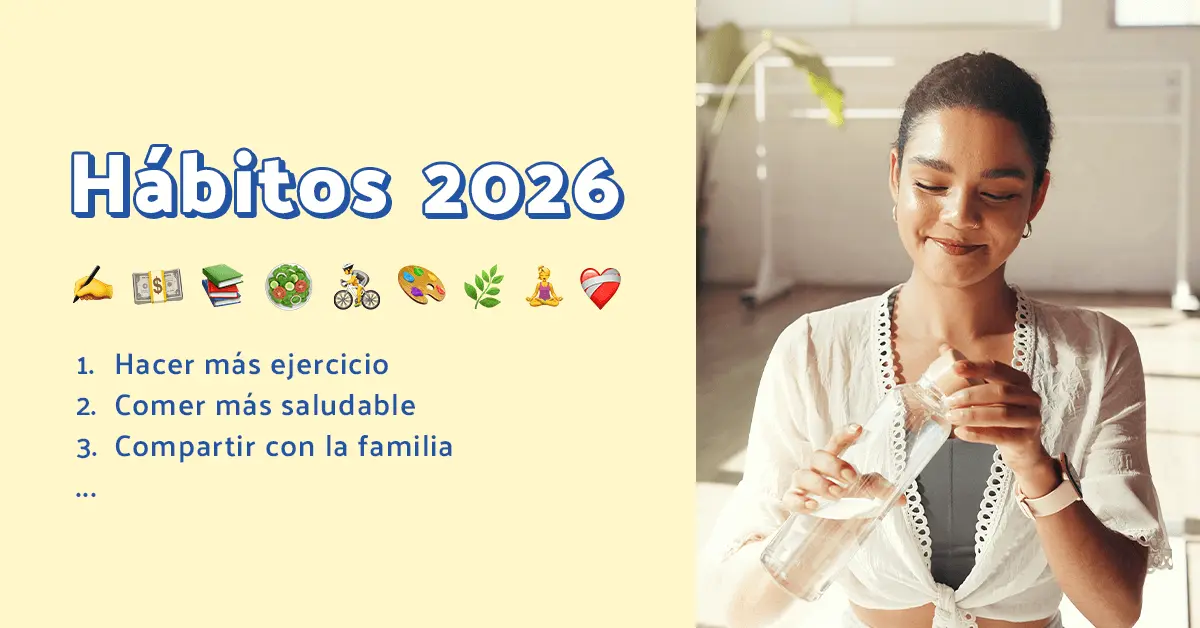 Hábitos 2026

✍️ 💵 📚 🥗 🚴 🎨 🌿 🧘 ❤️‍🩹

1. Hacer más ejercicio
2. Comer más saludable
3. Compartir con la familia
...